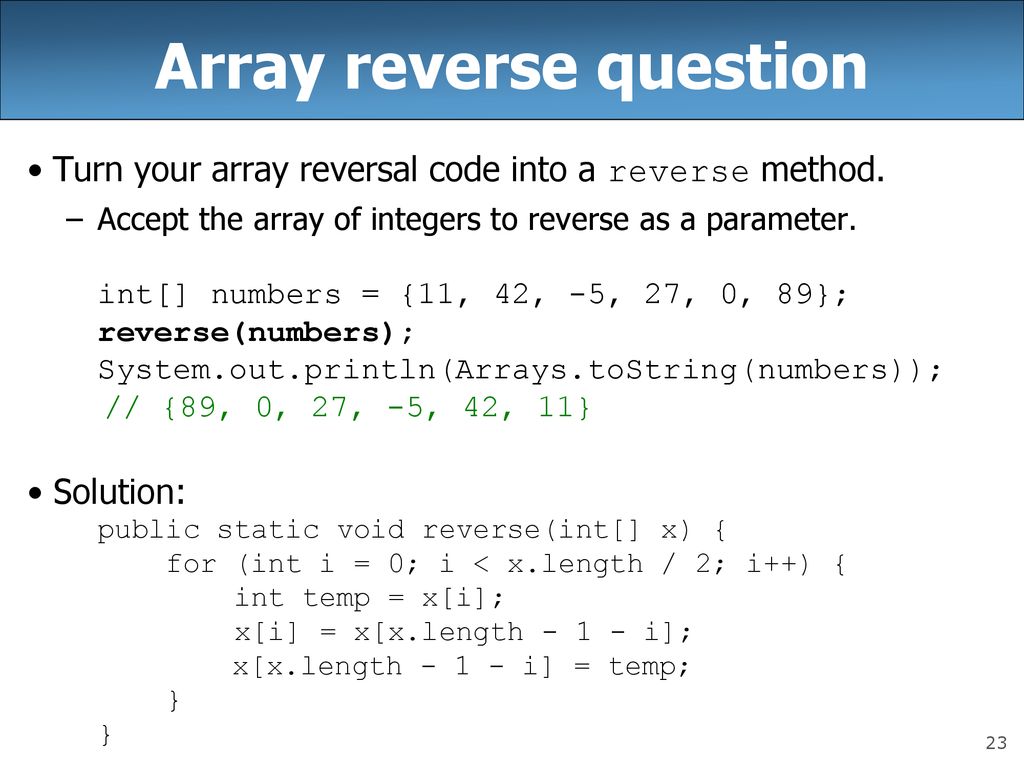 Array reverse question

• Turn your array reversal code into a reverse method.

– Accept the array of integers to reverse as a parameter.

int[] numbers = {11, 42, -5, 27, 0, 89};
reverse(numbers);
System.out.println(Arrays.toString(numbers));
// {89, 0, 27, -5, 42, 11}

• Solution:

public static void reverse(int[] x) {
    for (int i = 0; i < x.length / 2; i++) {
        int temp = x[i];
        x[i] = x[x.length - 1 - i];
        x[x.length - 1 - i] = temp;
    }
}

23